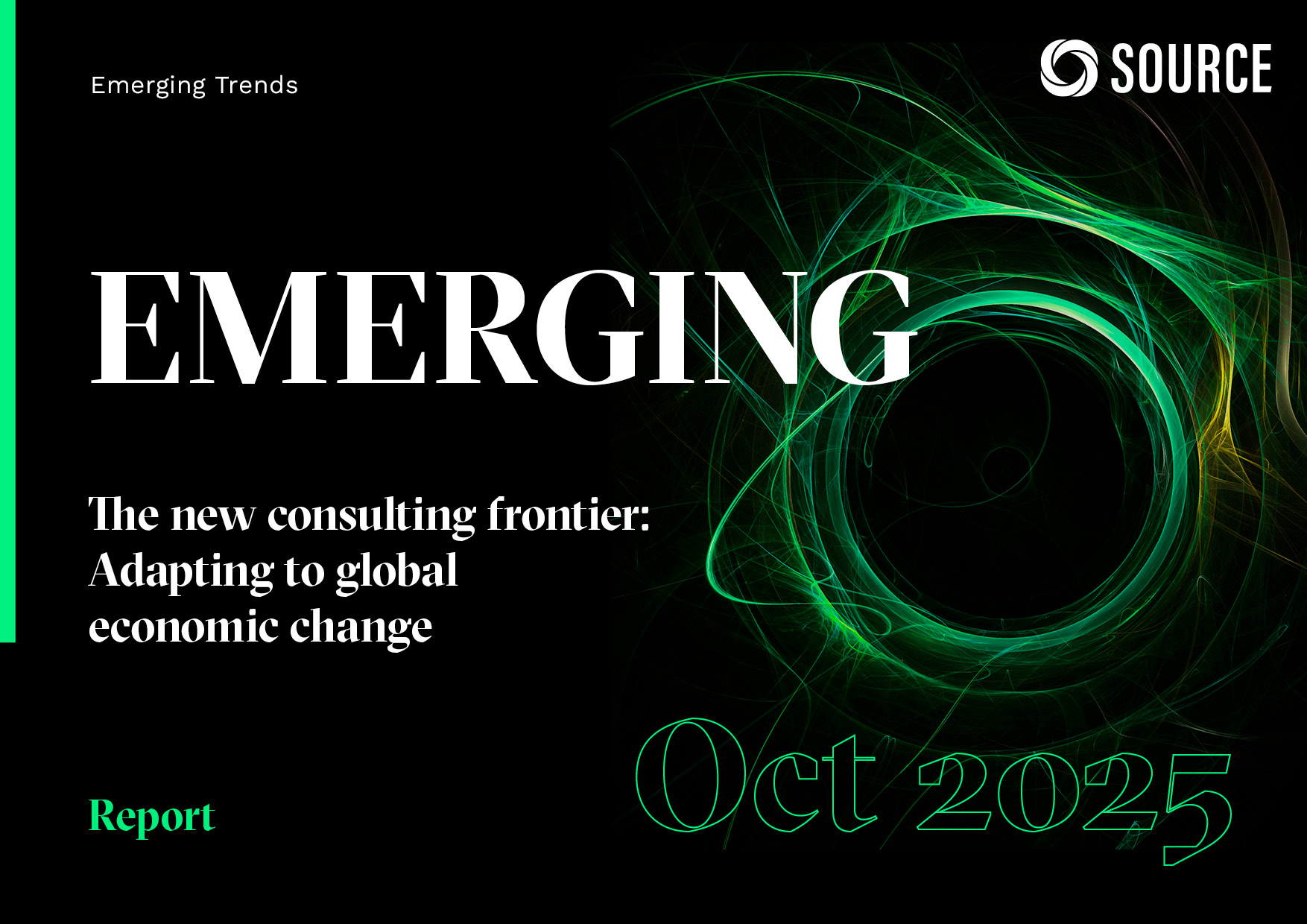 Emerging Trends

SOURCE

EMERGING

The new consulting frontier: Adapting to global economic change

Report

Oct 2025